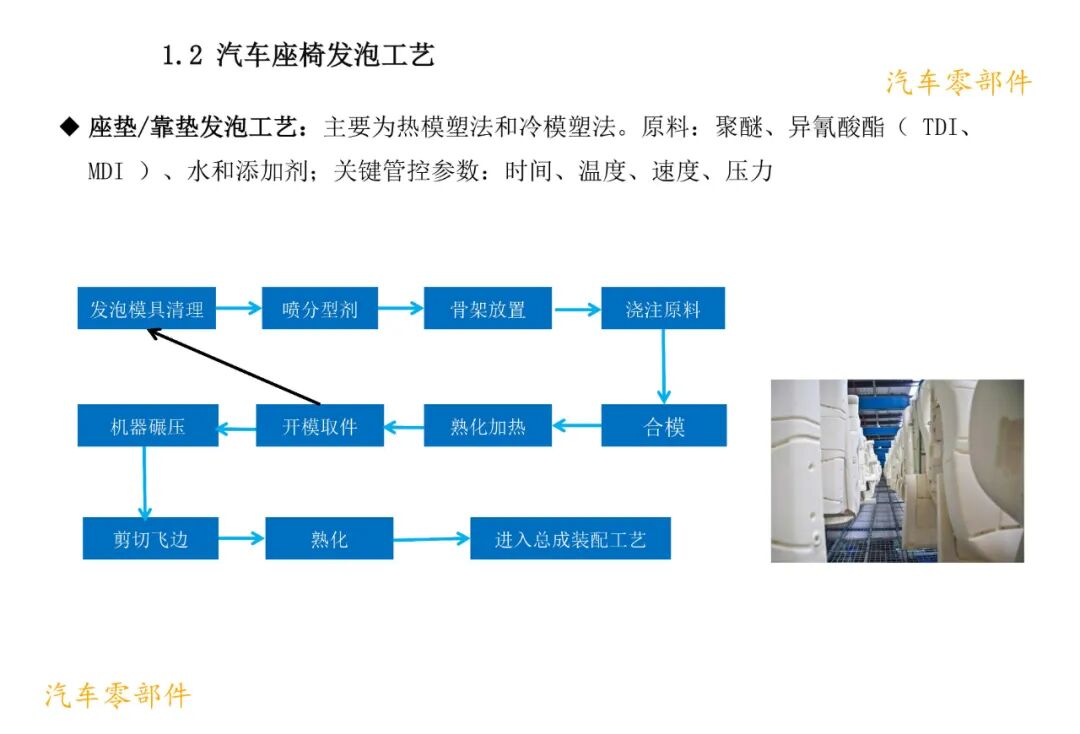 1.2 汽车座椅发泡工艺

汽车零部件

◆ 座垫/靠垫发泡工艺：主要为热模塑法和冷模塑法。原料：聚醚、异氰酸酯（ TDI、MDI ）、水和添加剂；关键管控参数：时间、温度、速度、压力

发泡模具清理

喷分型剂

骨架放置

浇注原料

合模

熟化加热

开模取件

机器碾压

剪切飞边

熟化

进入总成装配工艺

汽车零部件